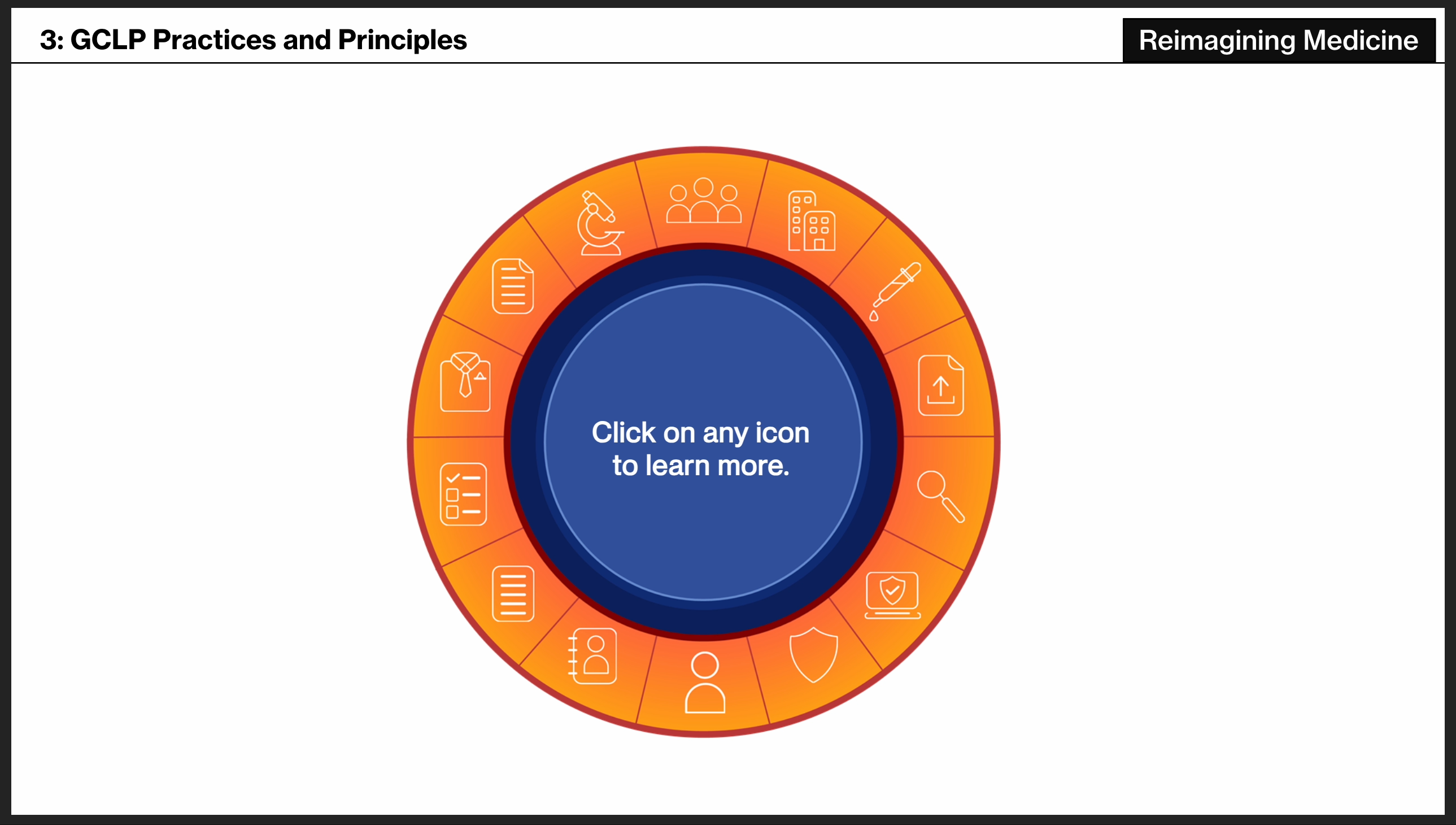 3: GCLP Practices and Principles

Reimagining Medicine

Click on any icon to learn more.